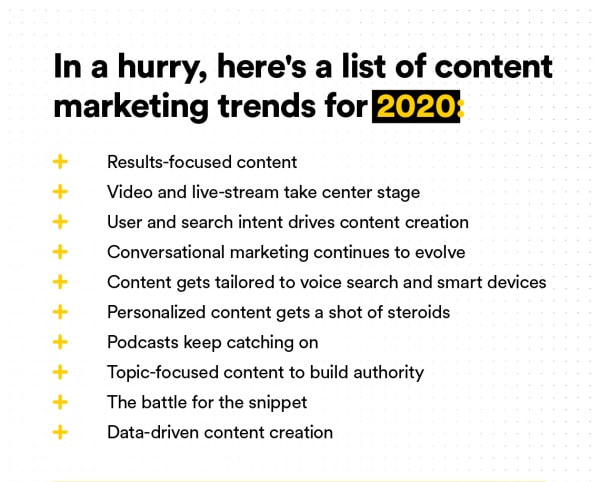 In a hurry, here's a list of content marketing trends for 2020:

+ Results-focused content
+ Video and live-stream take center stage
+ User and search intent drives content creation
+ Conversational marketing continues to evolve
+ Content gets tailored to voice search and smart devices
+ Personalized content gets a shot of steroids
+ Podcasts keep catching on
+ Topic-focused content to build authority
+ The battle for the snippet
+ Data-driven content creation